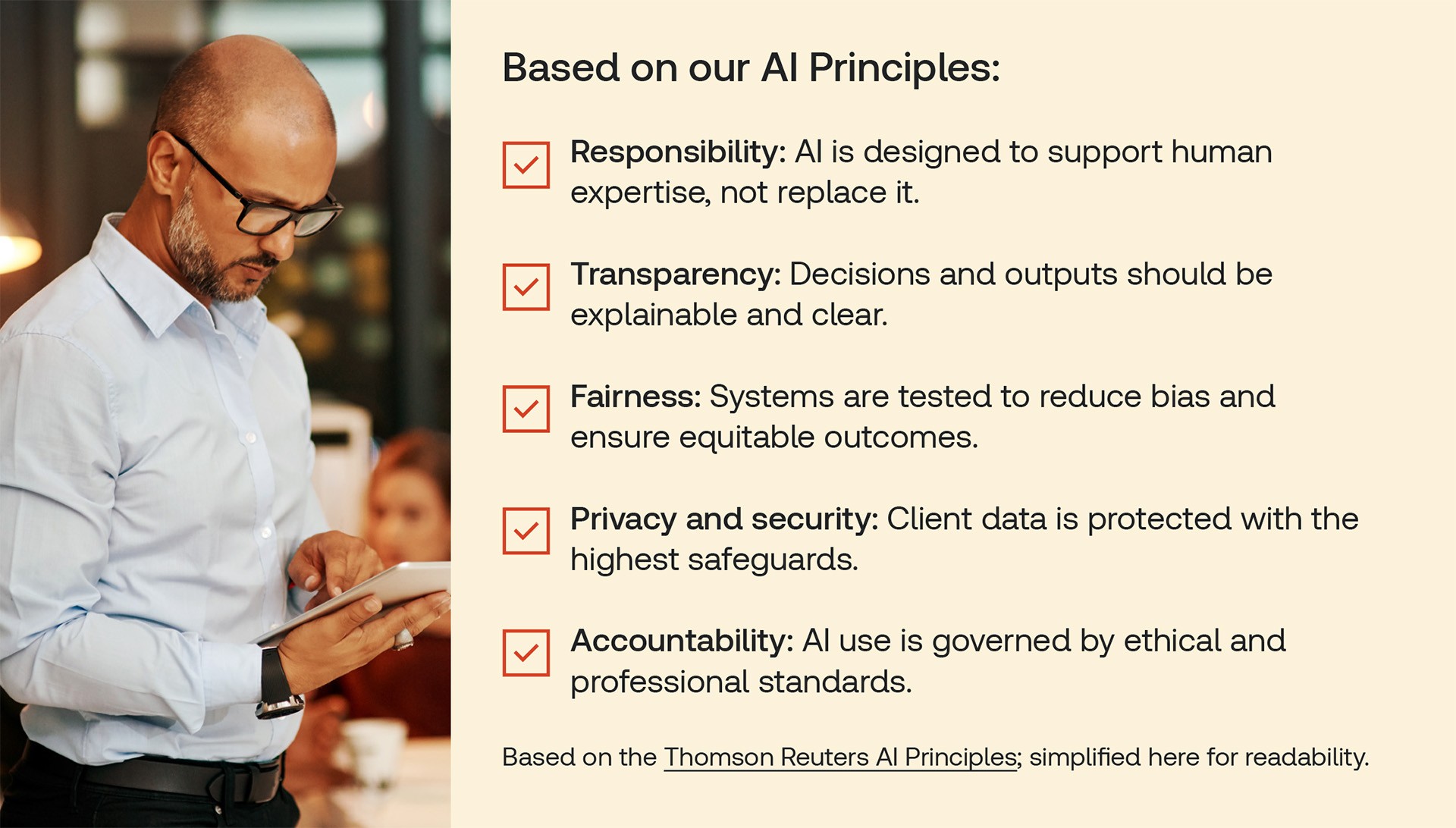 Based on our AI Principles:

Responsibility: AI is designed to support human expertise, not replace it.

Transparency: Decisions and outputs should be explainable and clear.

Fairness: Systems are tested to reduce bias and ensure equitable outcomes.

Privacy and security: Client data is protected with the highest safeguards.

Accountability: AI use is governed by ethical and professional standards.

Based on the Thomson Reuters AI Principles; simplified here for readability.